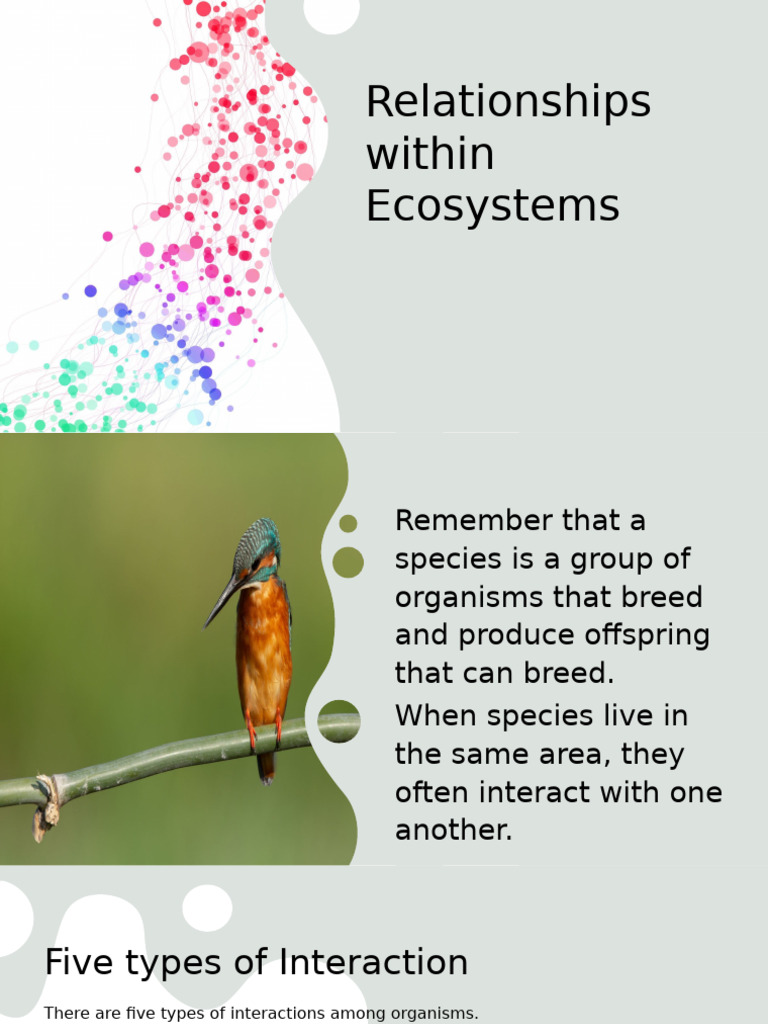 Relationships within Ecosystems

Remember that a species is a group of organisms that breed and produce offspring that can breed.

When species live in the same area, they often interact with one another.

Five types of Interaction

There are five types of interactions among organisms.